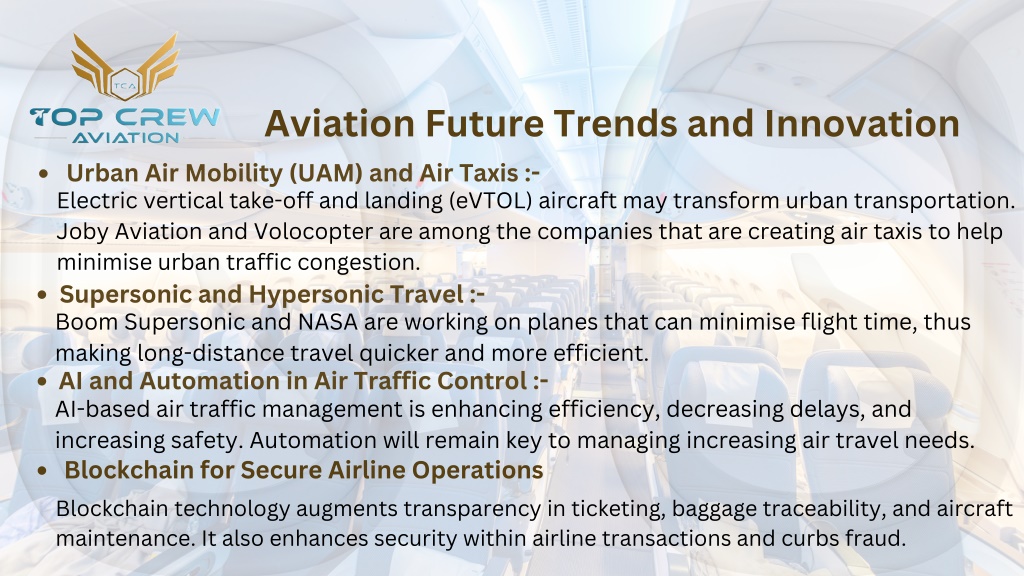 TCA
TOP CREW AVIATION

Aviation Future Trends and Innovation

• Urban Air Mobility (UAM) and Air Taxis :-
Electric vertical take-off and landing (eVTOL) aircraft may transform urban transportation. Joby Aviation and Volocopter are among the companies that are creating air taxis to help minimise urban traffic congestion.

• Supersonic and Hypersonic Travel :-
Boom Supersonic and NASA are working on planes that can minimise flight time, thus making long-distance travel quicker and more efficient.

• AI and Automation in Air Traffic Control :-
AI-based air traffic management is enhancing efficiency, decreasing delays, and increasing safety. Automation will remain key to managing increasing air travel needs.

• Blockchain for Secure Airline Operations

Blockchain technology augments transparency in ticketing, baggage traceability, and aircraft maintenance. It also enhances security within airline transactions and curbs fraud.